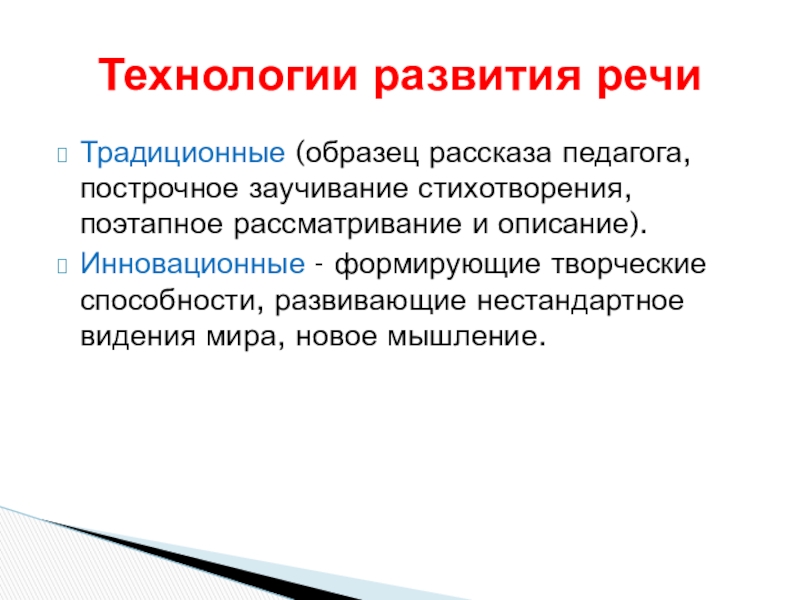 Технологии развития речи

Традиционные (образец рассказа педагога, построчное заучивание стихотворения, поэтапное рассматривание и описание).

Инновационные - формирующие творческие способности, развивающие нестандартное видения мира, новое мышление.